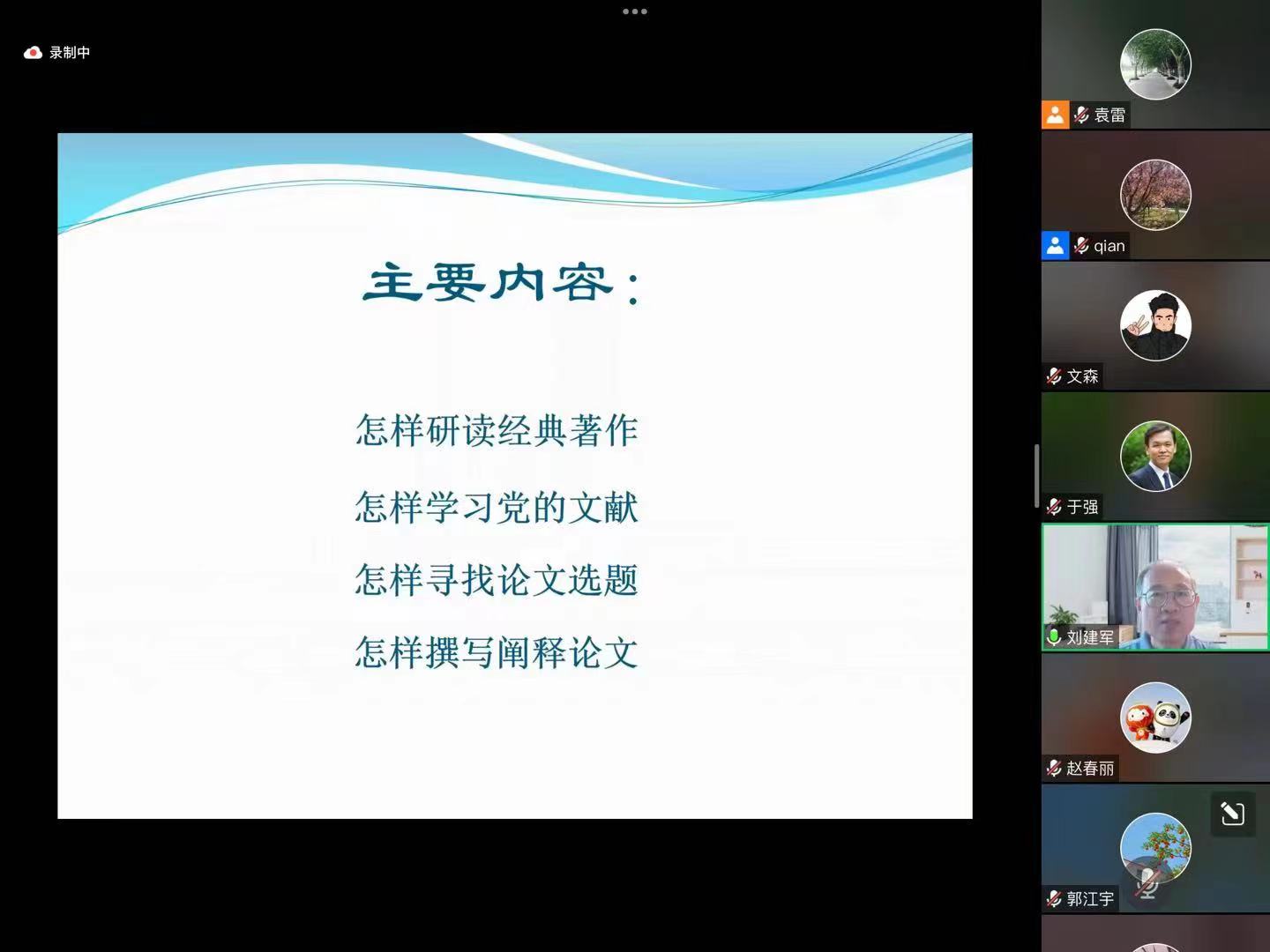 录制中

主要内容：

怎样研读经典著作

怎样学习党的文献

怎样寻找论文选题

怎样撰写阐释论文

袁雷

qian

文森

于强

刘建军

赵春丽

郭江宇